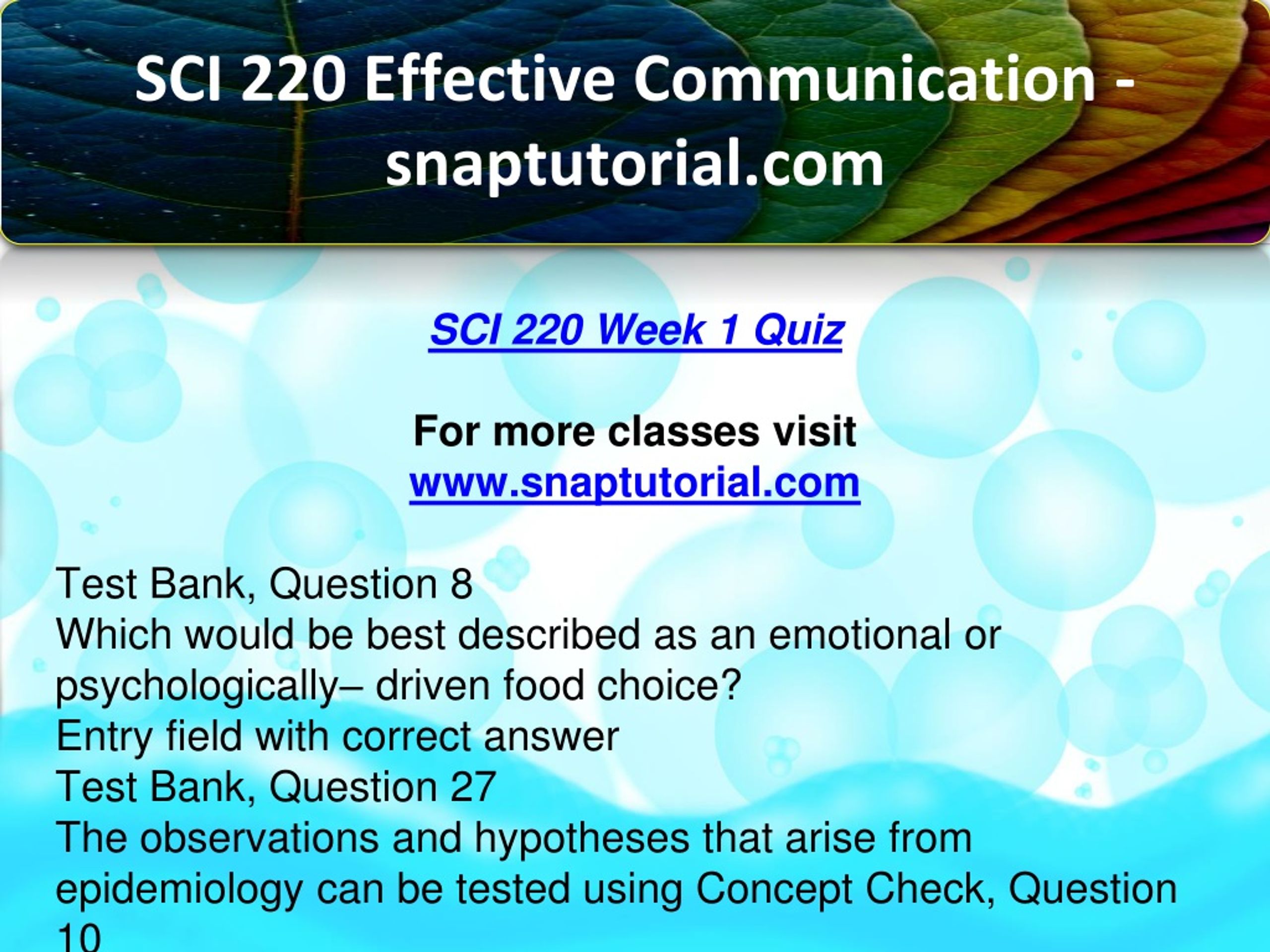 SCI 220 Effective Communication - snaptutorial.com

SCI 220 Week 1 Quiz

For more classes visit
www.snaptutorial.com

Test Bank, Question 8
Which would be best described as an emotional or psychologically– driven food choice?
Entry field with correct answer
Test Bank, Question 27
The observations and hypotheses that arise from epidemiology can be tested using Concept Check, Question 10